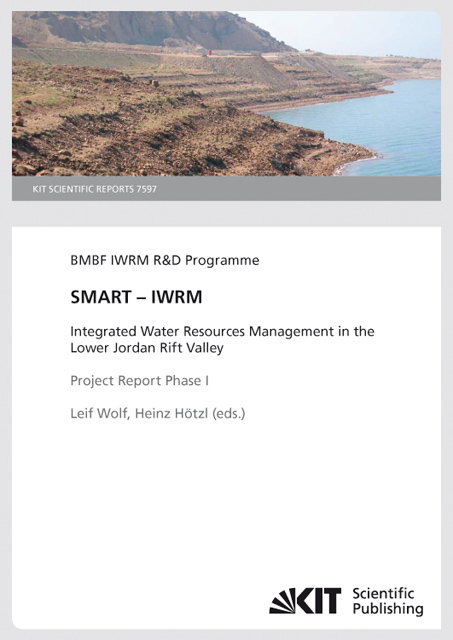 KIT SCIENTIFIC REPORTS 7597

BMBF IWRM R&D Programme

SMART – IWRM

Integrated Water Resources Management in the Lower Jordan Rift Valley

Project Report Phase I

Leif Wolf, Heinz Hötzl (eds.)

KIT Scientific Publishing